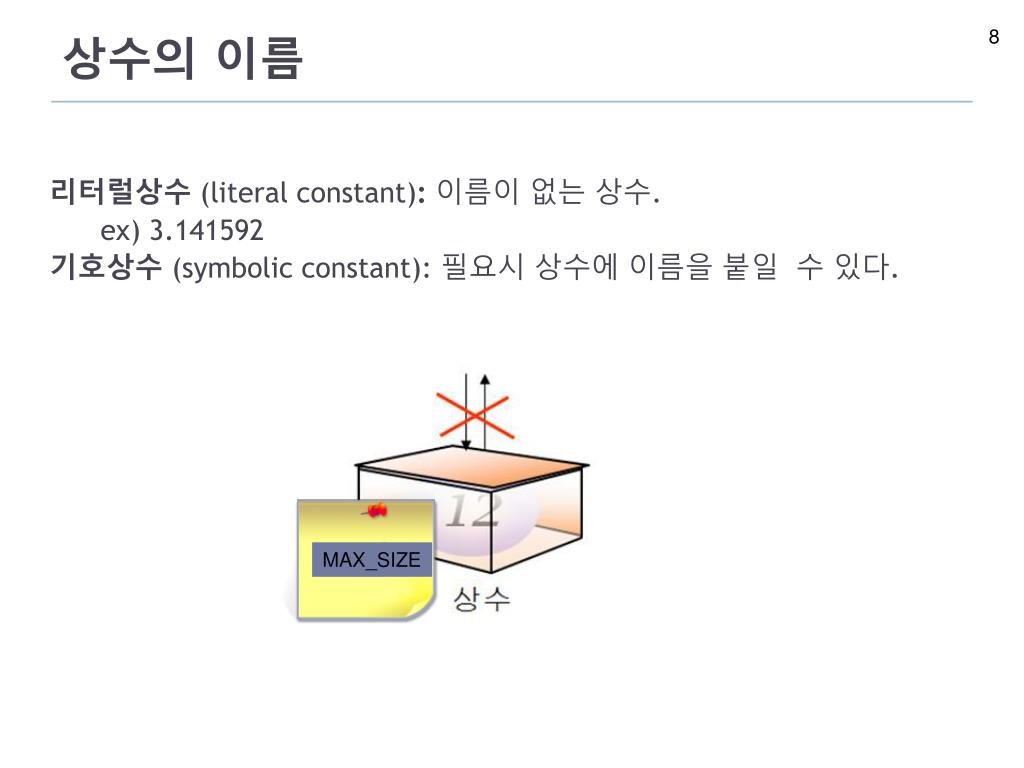 상수의 이름

8

리터럴상수 (literal constant): 이름이 없는 상수.
ex) 3.141592
기호상수 (symbolic constant): 필요시 상수에 이름을 붙일 수 있다.

12

MAX_SIZE

상수